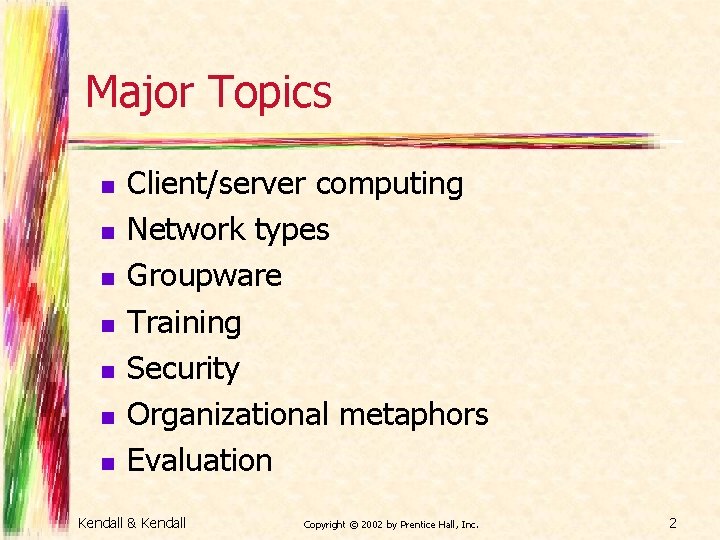 Major Topics

- Client/server computing
- Network types
- Groupware
- Training
- Security
- Organizational metaphors
- Evaluation

Kendall & Kendall

Copyright © 2002 by Prentice Hall, Inc.

2